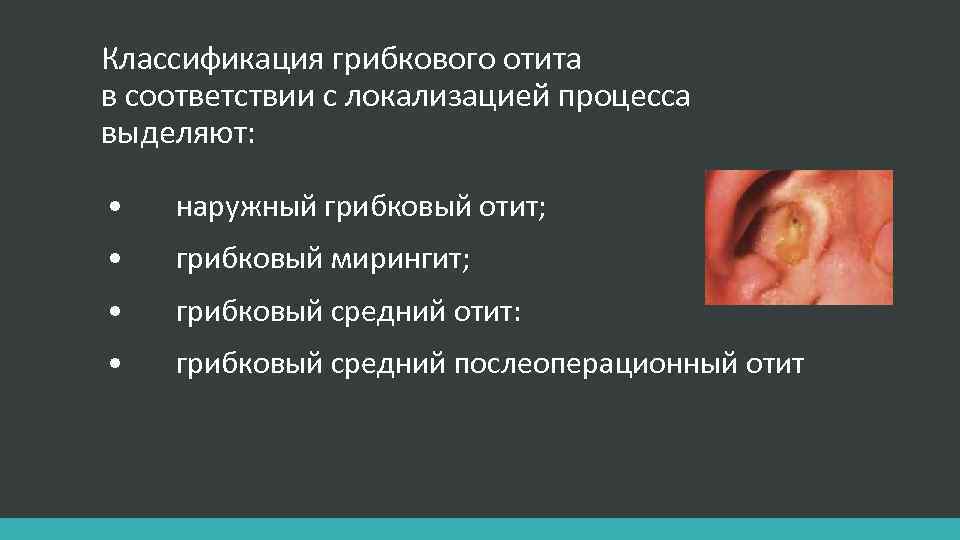 Классификация грибкового отита в соответствии с локализацией процесса выделяют:

• наружный грибковый отит;
• грибковый мирингит;
• грибковый средний отит:
• грибковый средний послеоперационный отит